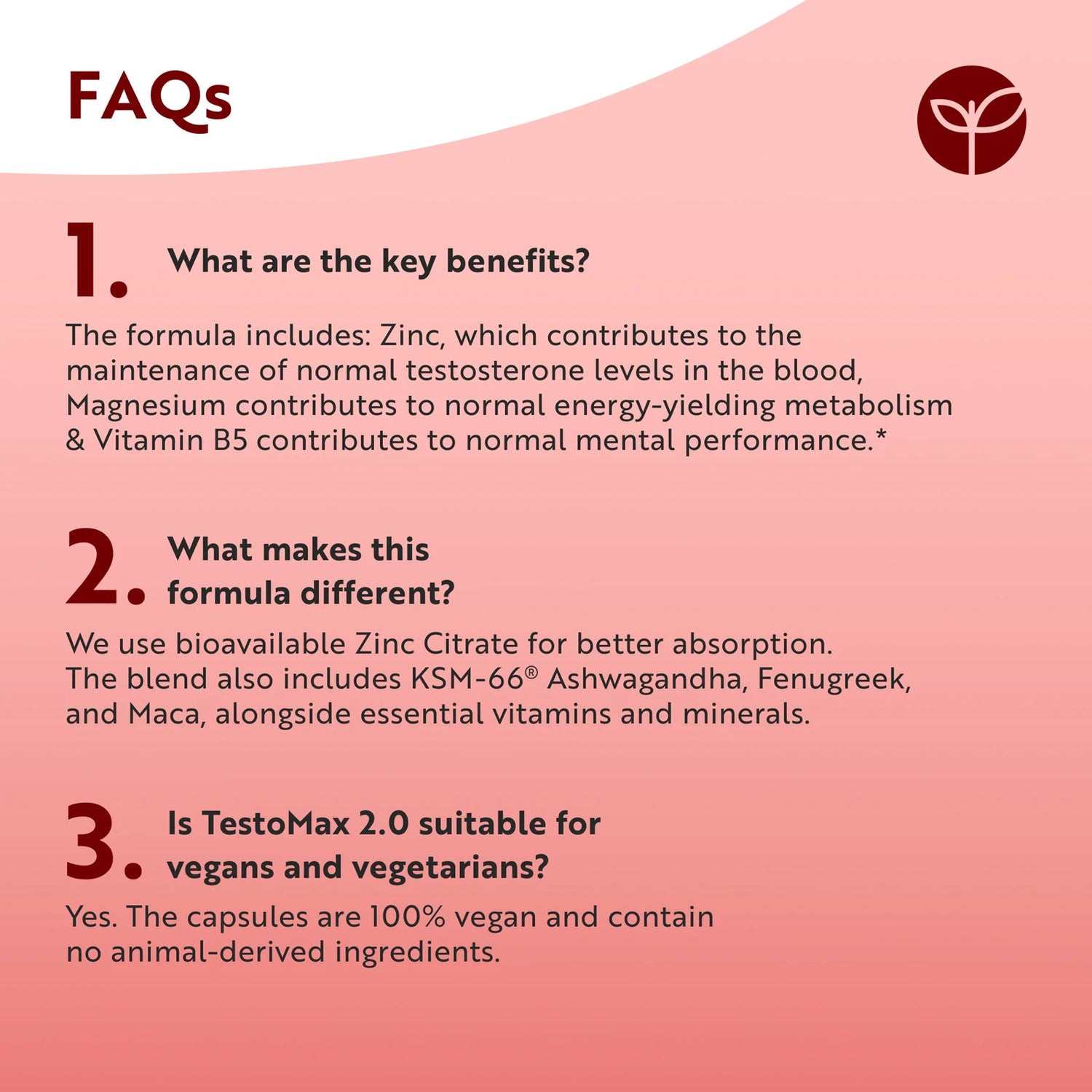 FAQs

1. What are the key benefits?

The formula includes: Zinc, which contributes to the maintenance of normal testosterone levels in the blood, Magnesium contributes to normal energy-yielding metabolism & Vitamin B5 contributes to normal mental performance.*

2. What makes this formula different?

We use bioavailable Zinc Citrate for better absorption. The blend also includes KSM-66® Ashwagandha, Fenugreek, and Maca, alongside essential vitamins and minerals.

3. Is TestoMax 2.0 suitable for vegans and vegetarians?

Yes. The capsules are 100% vegan and contain no animal-derived ingredients.